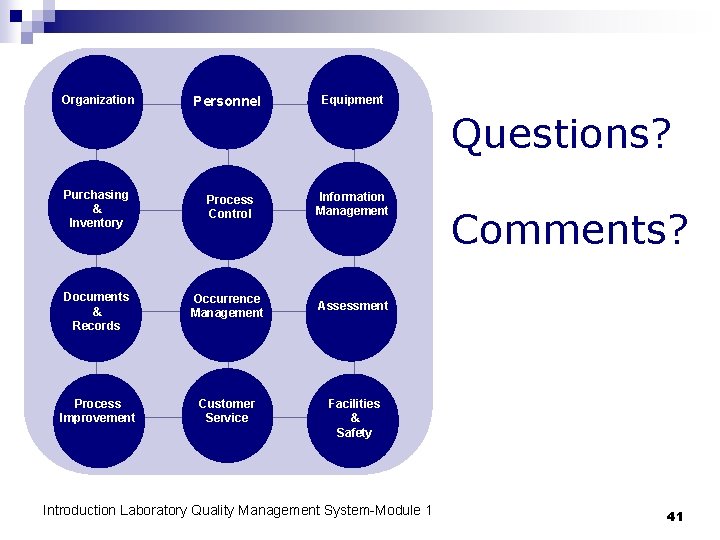 Organization

Personnel

Equipment

Purchasing & Inventory

Process Control

Information Management

Documents & Records

Occurrence Management

Assessment

Process Improvement

Customer Service

Facilities & Safety

Questions?

Comments?

Introduction Laboratory Quality Management System-Module 1

41